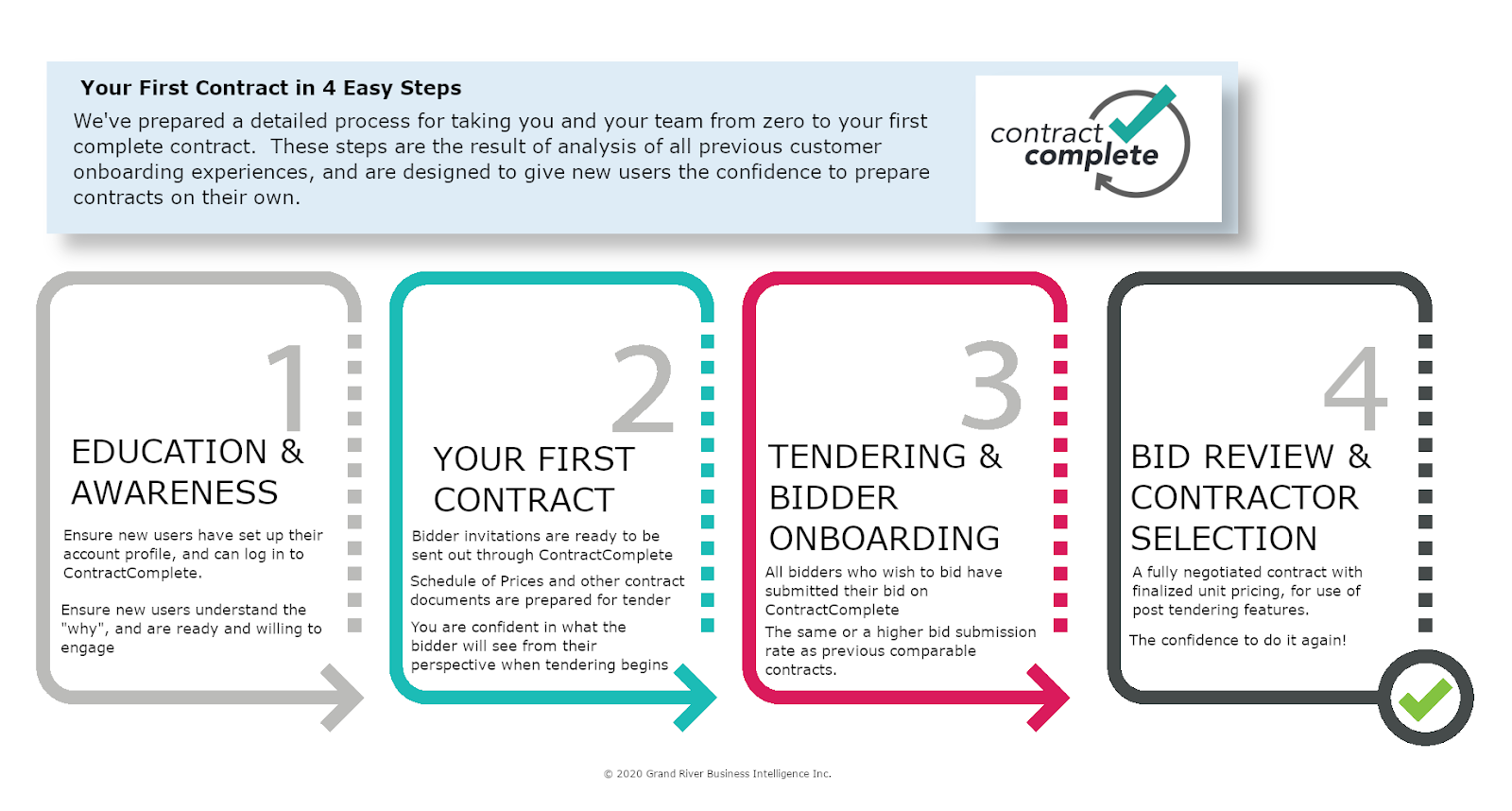 Your First Contract in 4 Easy Steps

We've prepared a detailed process for taking you and your team from zero to your first complete contract. These steps are the result of analysis of all previous customer onboarding experiences, and are designed to give new users the confidence to prepare contracts on their own.

contract complete

1

EDUCATION & AWARENESS

Ensure new users have set up their account profile, and can log in to ContractComplete.

Ensure new users understand the "why", and are ready and willing to engage

2

YOUR FIRST CONTRACT

Bidder invitations are ready to be sent out through ContractComplete

Schedule of Prices and other contract documents are prepared for tender

You are confident in what the bidder will see from their perspective when tendering begins

3

TENDERING & BIDDER ONBOARDING

All bidders who wish to bid have submitted their bid on ContractComplete

The same or a higher bid submission rate as previous comparable contracts.

4

BID REVIEW & CONTRACTOR SELECTION

A fully negotiated contract with finalized unit pricing, for use of post tendering features.

The confidence to do it again!

© 2020 Grand River Business Intelligence Inc.